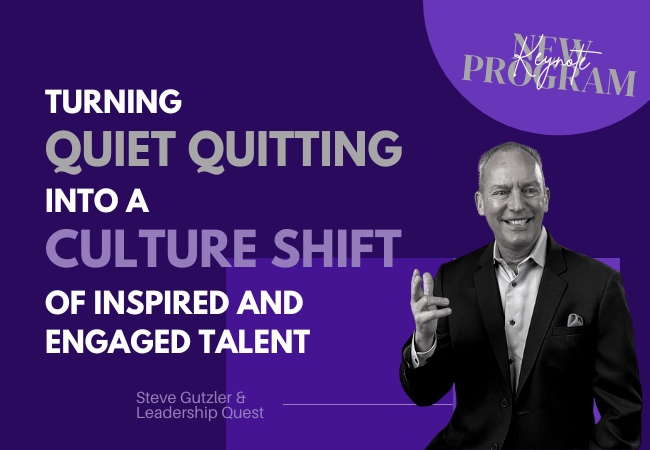 NEW
Keynote
PROGRAM

TURNING
QUIET QUITTING
INTO A
CULTURE SHIFT
OF INSPIRED AND
ENGAGED TALENT

Steve Gutzler &
Leadership Quest